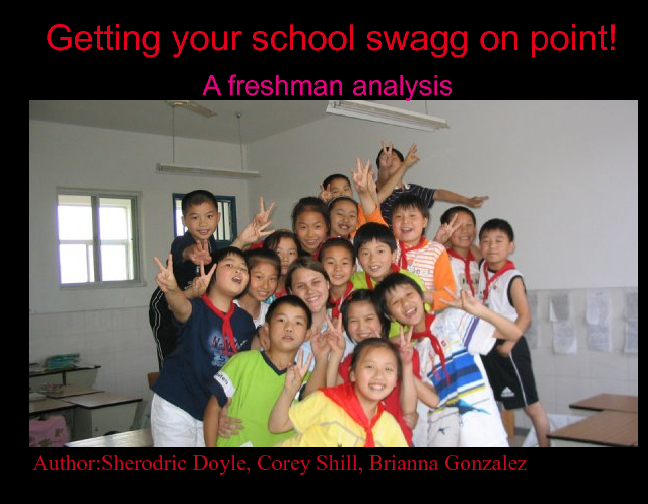 Getting your school swagg on point!

A freshman analysis

Author:Sherodric Doyle, Corey Shill, Brianna Gonzalez